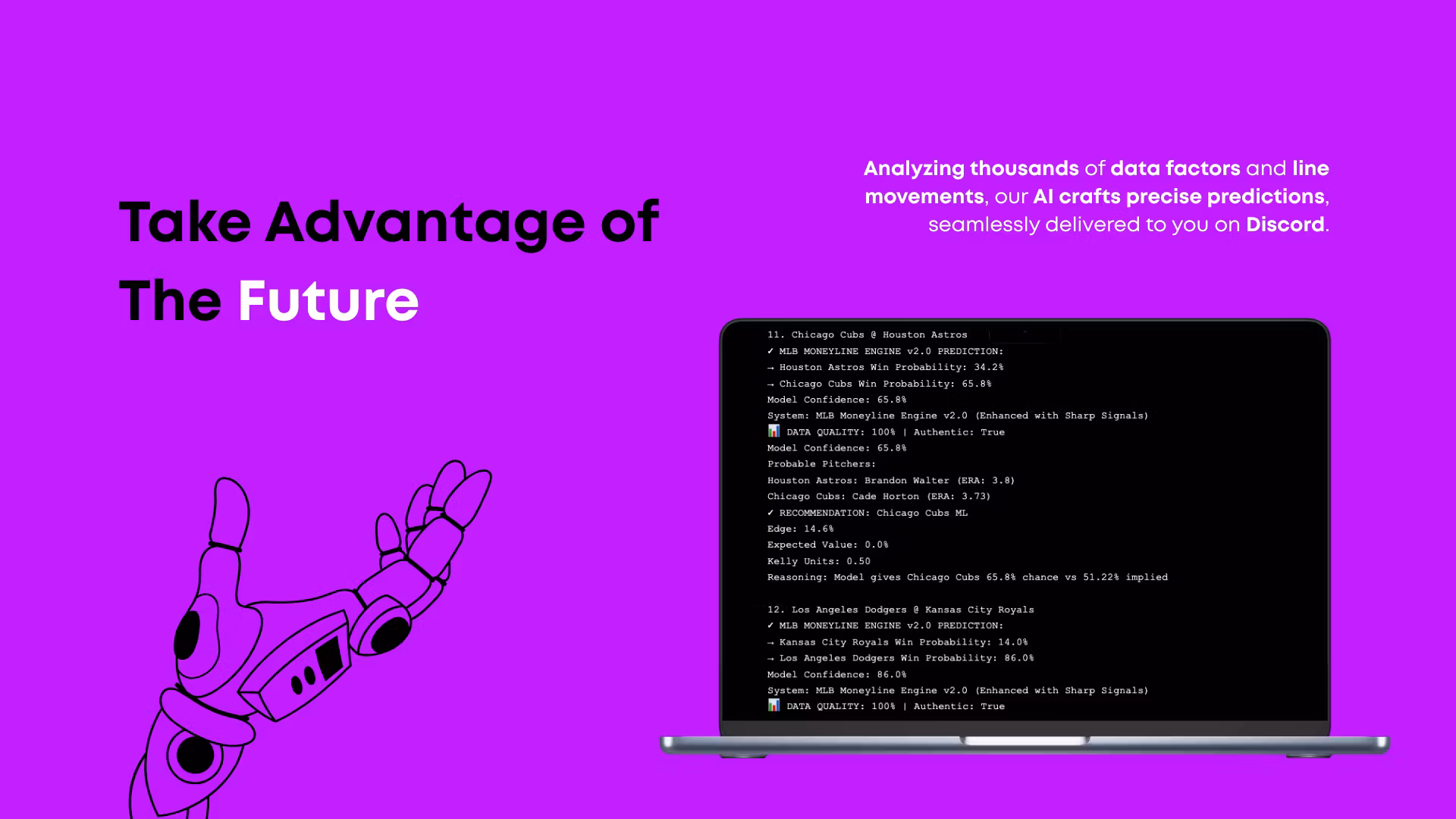 Take Advantage of The Future

Analyzing thousands of data factors and line movements, our AI crafts precise predictions, seamlessly delivered to you on Discord.

11. Chicago Cubs @ Houston Astros
✓ MLB MONEYLINE ENGINE v2.0 PREDICTION:
→ Houston Astros Win Probability: 34.2%
→ Chicago Cubs Win Probability: 65.8%
Model Confidence: 65.8%
System: MLB Moneyline Engine v2.0 (Enhanced with Sharp Signals)
📊 DATA QUALITY: 100% | Authentic: True
Model Confidence: 65.8%
Probable Pitchers:
Houston Astros: Brandon Walter (ERA: 3.8)
Chicago Cubs: Cade Horton (ERA: 3.73)
✓ RECOMMENDATION: Chicago Cubs ML
Edge: 14.6%
Expected Value: 0.0%
Kelly Units: 0.50
Reasoning: Model gives Chicago Cubs 65.8% chance vs 51.22% implied

12. Los Angeles Dodgers @ Kansas City Royals
✓ MLB MONEYLINE ENGINE v2.0 PREDICTION:
→ Kansas City Royals Win Probability: 14.0%
→ Los Angeles Dodgers Win Probability: 86.0%
Model Confidence: 86.0%
System: MLB Moneyline Engine v2.0 (Enhanced with Sharp Signals)
📊 DATA QUALITY: 100% | Authentic: True